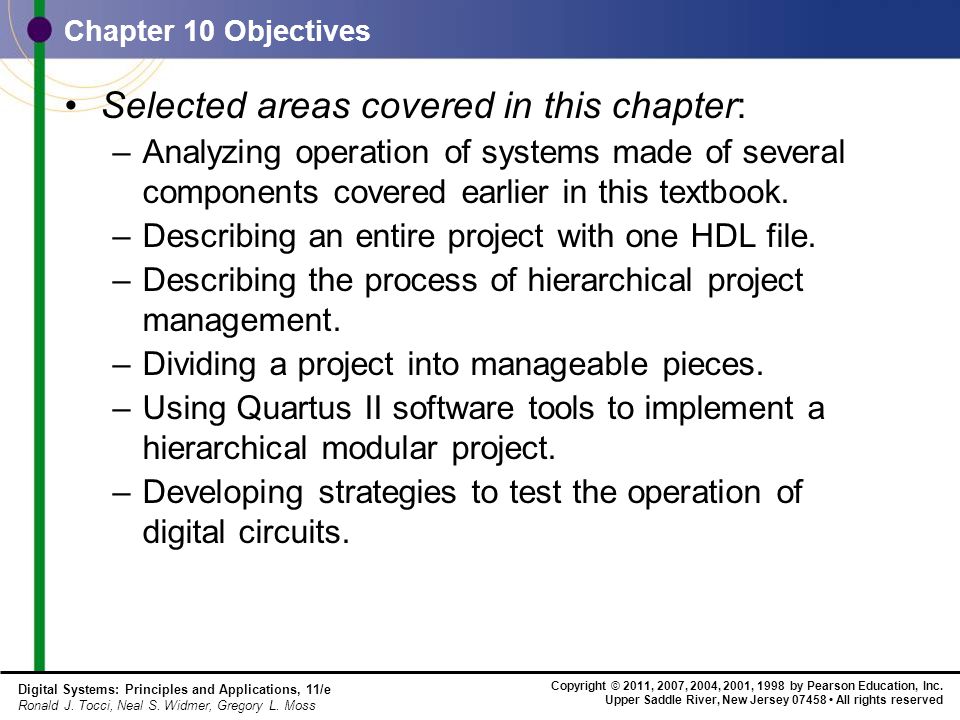 Chapter 10 Objectives

• Selected areas covered in this chapter:

– Analyzing operation of systems made of several components covered earlier in this textbook.

– Describing an entire project with one HDL file.

– Describing the process of hierarchical project management.

– Dividing a project into manageable pieces.

– Using Quartus II software tools to implement a hierarchical modular project.

– Developing strategies to test the operation of digital circuits.

Digital Systems: Principles and Applications, 11/e
Ronald J. Tocci, Neal S. Widmer, Gregory L. Moss

Copyright © 2011, 2007, 2004, 2001, 1998 by Pearson Education, Inc.
Upper Saddle River, New Jersey 07458 • All rights reserved